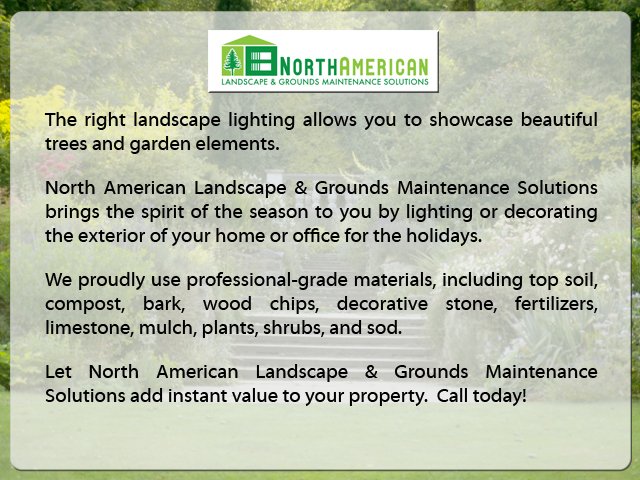 NORTHAMERICAN
LANDSCAPE & GROUNDS MAINTENANCE SOLUTIONS

The right landscape lighting allows you to showcase beautiful trees and garden elements.

North American Landscape & Grounds Maintenance Solutions brings the spirit of the season to you by lighting or decorating the exterior of your home or office for the holidays.

We proudly use professional-grade materials, including top soil, compost, bark, wood chips, decorative stone, fertilizers, limestone, mulch, plants, shrubs, and sod.

Let North American Landscape & Grounds Maintenance Solutions add instant value to your property. Call today!